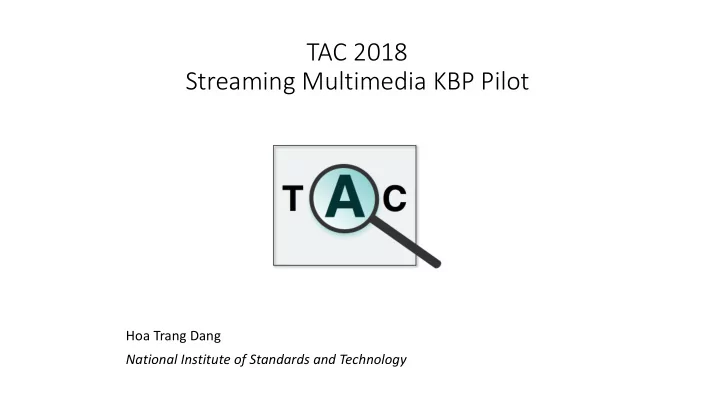 TAC 2018
Streaming Multimedia KBP Pilot

TAC

Hoa Trang Dang
National Institute of Standards and Technology